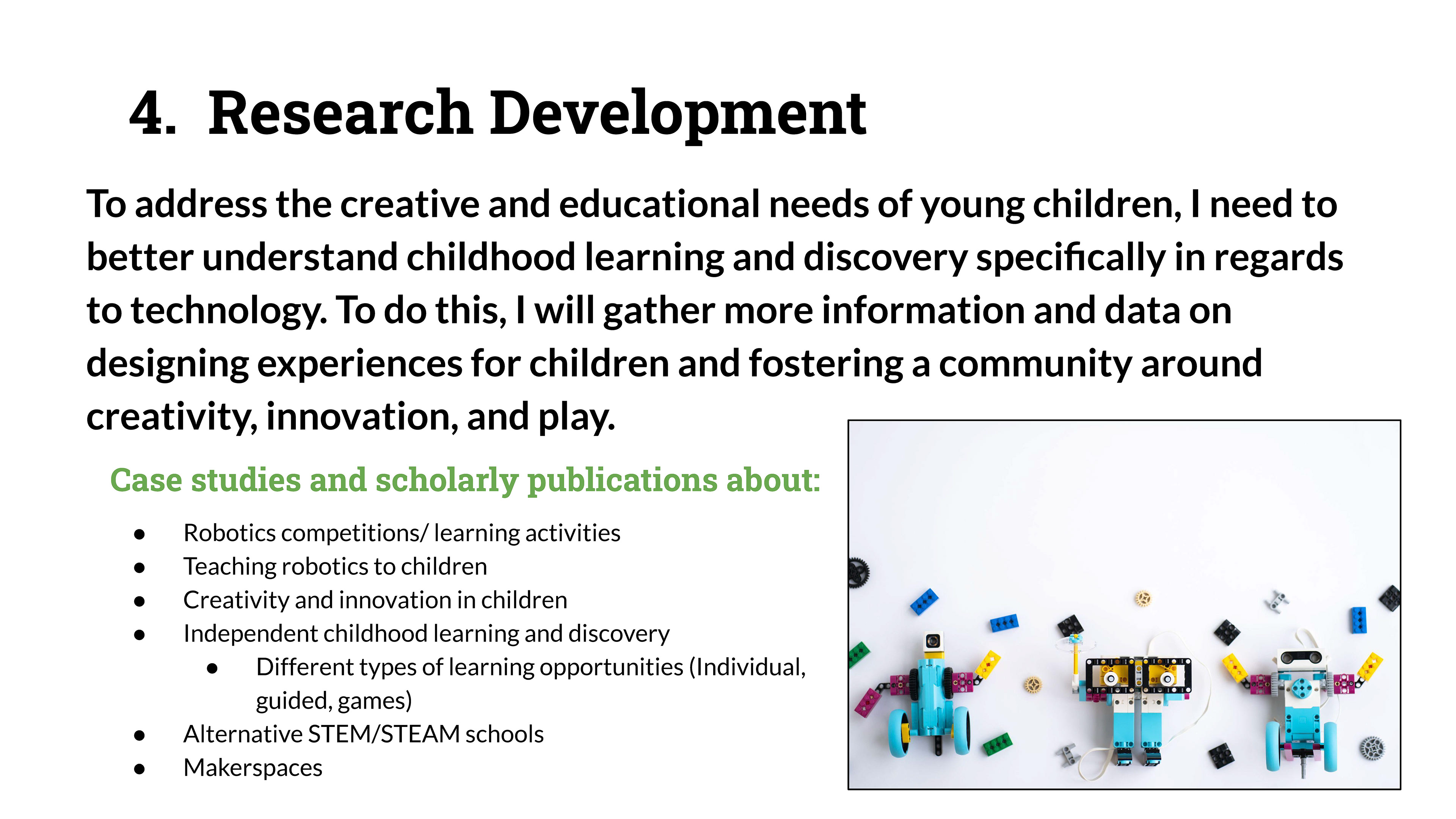 4. Research Development

To address the creative and educational needs of young children, I need to better understand childhood learning and discovery specifically in regards to technology. To do this, I will gather more information and data on designing experiences for children and fostering a community around creativity, innovation, and play.

Case studies and scholarly publications about:

- Robotics competitions/ learning activities
- Teaching robotics to children
- Creativity and innovation in children
- Independent childhood learning and discovery
  - Different types of learning opportunities (Individual, guided, games)
- Alternative STEM/STEAM schools
- Makerspaces